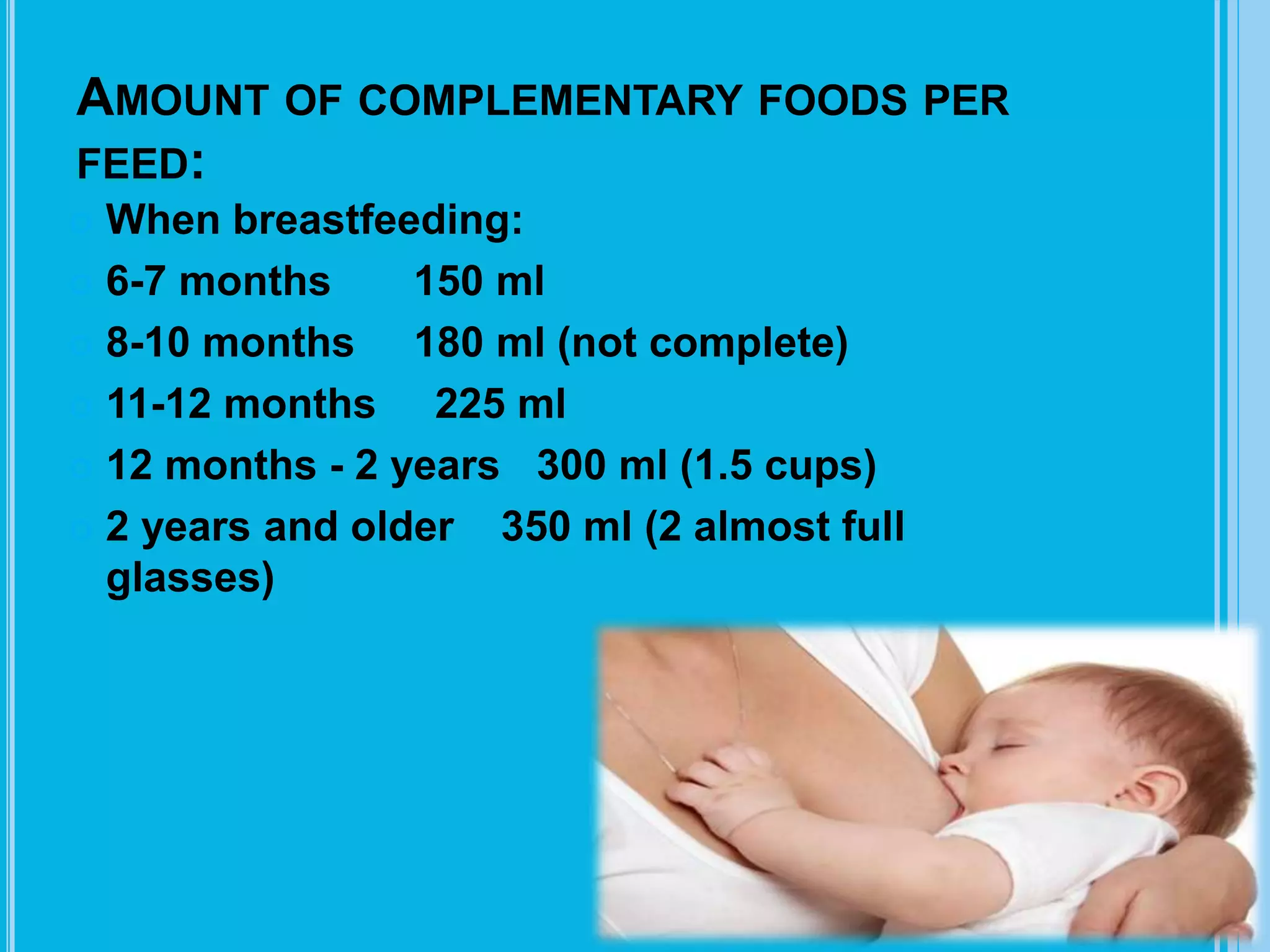 AMOUNT OF COMPLEMENTARY FOODS PER FEED:

When breastfeeding:

6-7 months 150 ml

8-10 months 180 ml (not complete)

11-12 months 225 ml

12 months - 2 years 300 ml (1.5 cups)

2 years and older 350 ml (2 almost full glasses)